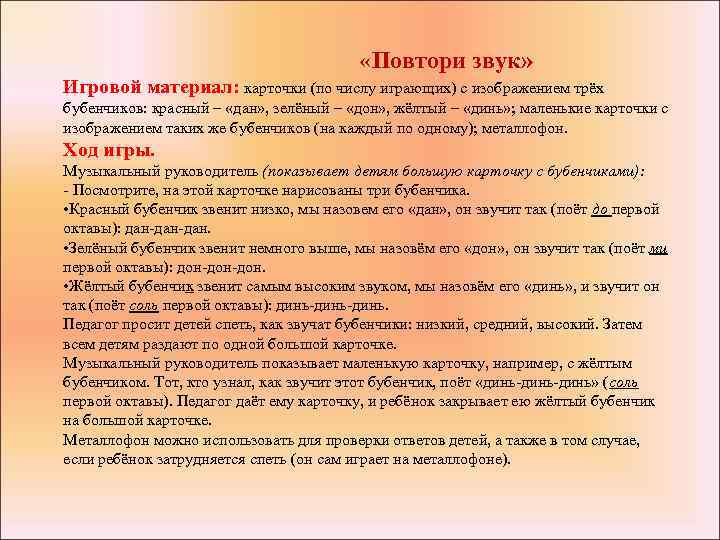 «Повтори звук»

Игровой материал: карточки (по числу играющих) с изображением трёх бубенчиков: красный – «дан», зелёный – «дон», жёлтый – «динь»; маленькие карточки с изображением таких же бубенчиков (на каждый по одному); металлофон.

Ход игры.

Музыкальный руководитель (показывает детям большую карточку с бубенчиками):
- Посмотрите, на этой карточке нарисованы три бубенчика.
•Красный бубенчик звенит низко, мы назовем его «дан», он звучит так (поёт до первой октавы): дан-дан-дан.
•Зелёный бубенчик звенит немного выше, мы назовём его «дон», он звучит так (поёт ми первой октавы): дон-дон-дон.
•Жёлтый бубенчик звенит самым высоким звуком, мы назовём его «динь», и звучит он так (поёт соль первой октавы): динь-динь-динь.
Педагог просит детей спеть, как звучат бубенчики: низкий, средний, высокий. Затем всем детям раздают по одной большой карточке.
Музыкальный руководитель показывает маленькую карточку, например, с жёлтым бубенчиком. Тот, кто узнал, как звучит этот бубенчик, поёт «динь-динь-динь» (соль первой октавы). Педагог даёт ему карточку, и ребёнок закрывает ею жёлтый бубенчик на большой карточке.
Металлофон можно использовать для проверки ответов детей, а также в том случае, если ребёнок затрудняется спеть (он сам играет на металлофоне).